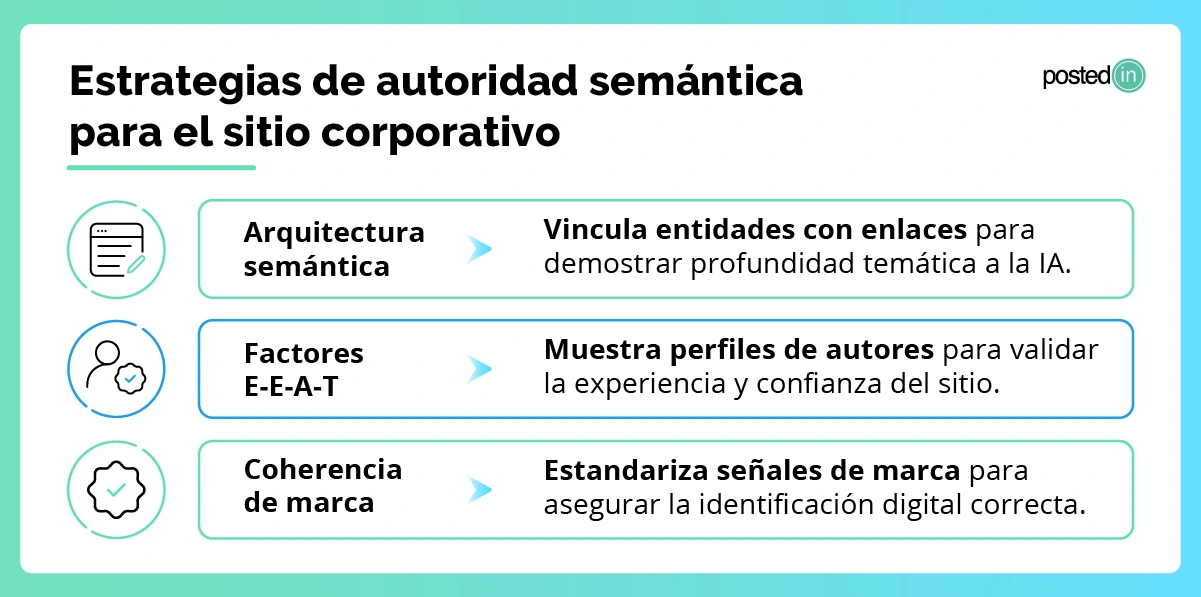 Estrategias de autoridad semántica para el sitio corporativo

posted in

Arquitectura semántica

Vincula entidades con enlaces para demostrar profundidad temática a la IA.

Factores E-E-A-T

Muestra perfiles de autores para validar la experiencia y confianza del sitio.

Coherencia de marca

Estandariza señales de marca para asegurar la identificación digital correcta.